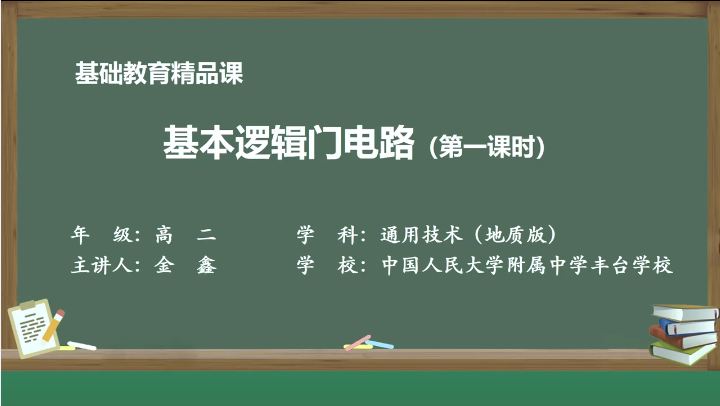 基础教育精品课

基本逻辑门电路（第一课时）

年　级：高　二　　　　学　科：通用技术（地质版）
主讲人：金　鑫　　　　学　校：中国人民大学附属中学丰台学校